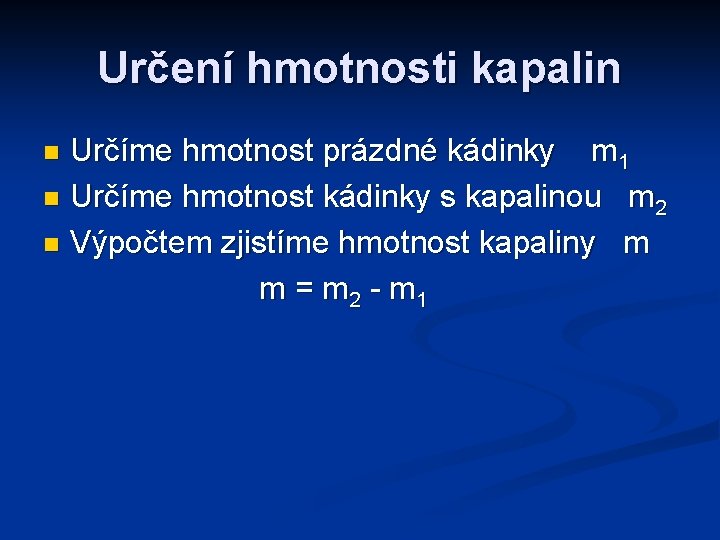 Určení hmotnosti kapalin

- Určíme hmotnost prázdné kádinky $m_1$
- Určíme hmotnost kádinky s kapalinou $m_2$
- Výpočtem zjistíme hmotnost kapaliny $m$

$m = m_2 - m_1$